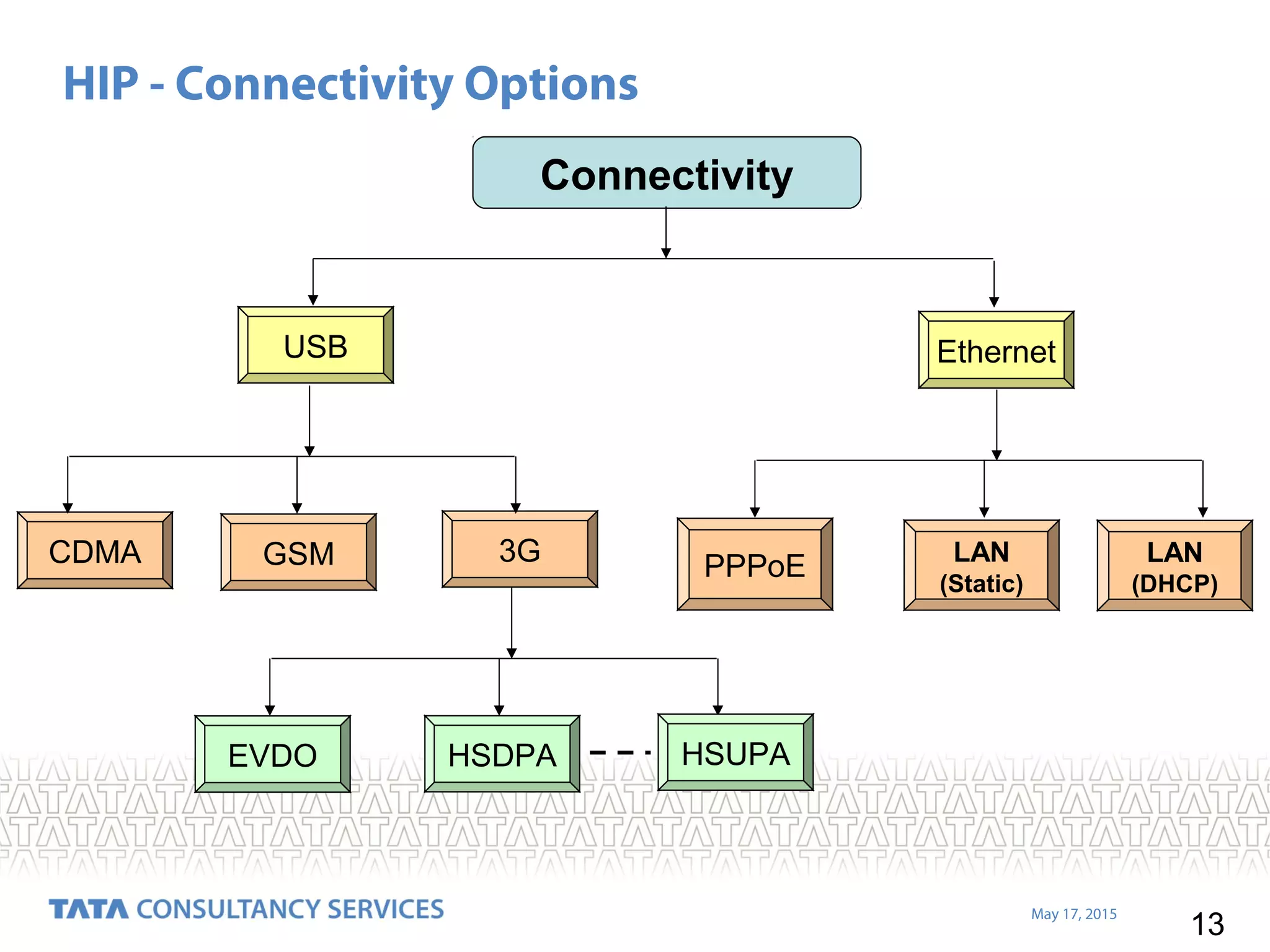 HIP - Connectivity Options

Connectivity

USB

Ethernet

CDMA

GSM

3G

PPPoE

LAN (Static)

LAN (DHCP)

EVDO

HSDPA

HSUPA

TATA CONSULTANCY SERVICES

May 17, 2015

13